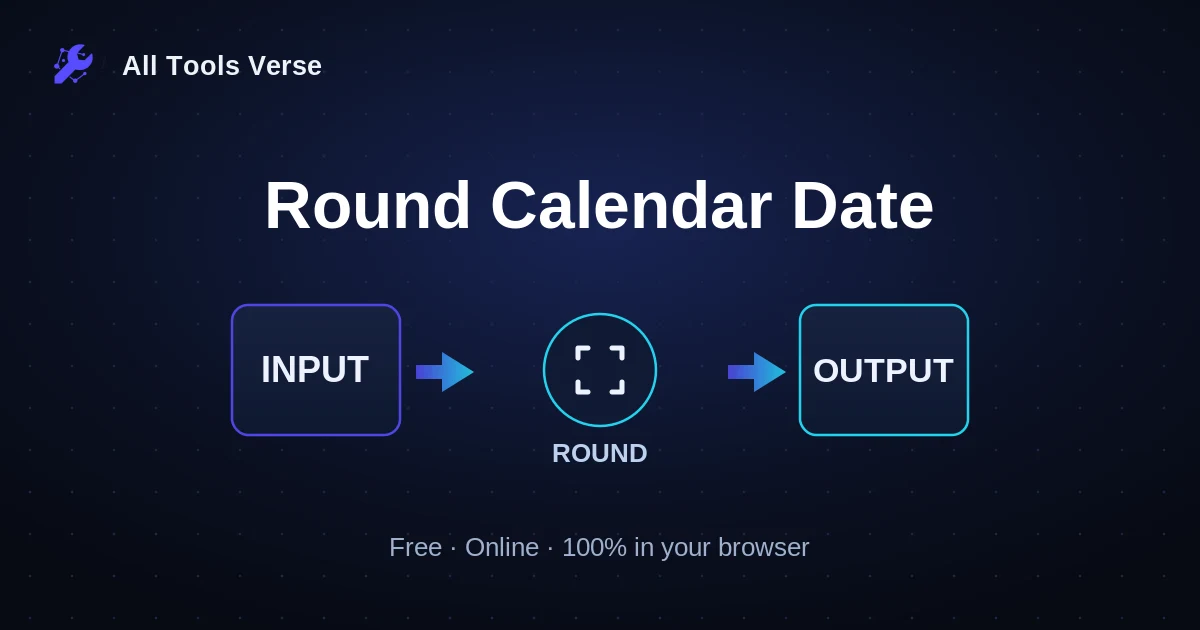 All Tools Verse

Round Calendar Date

INPUT

ROUND

OUTPUT

Free · Online · 100% in your browser